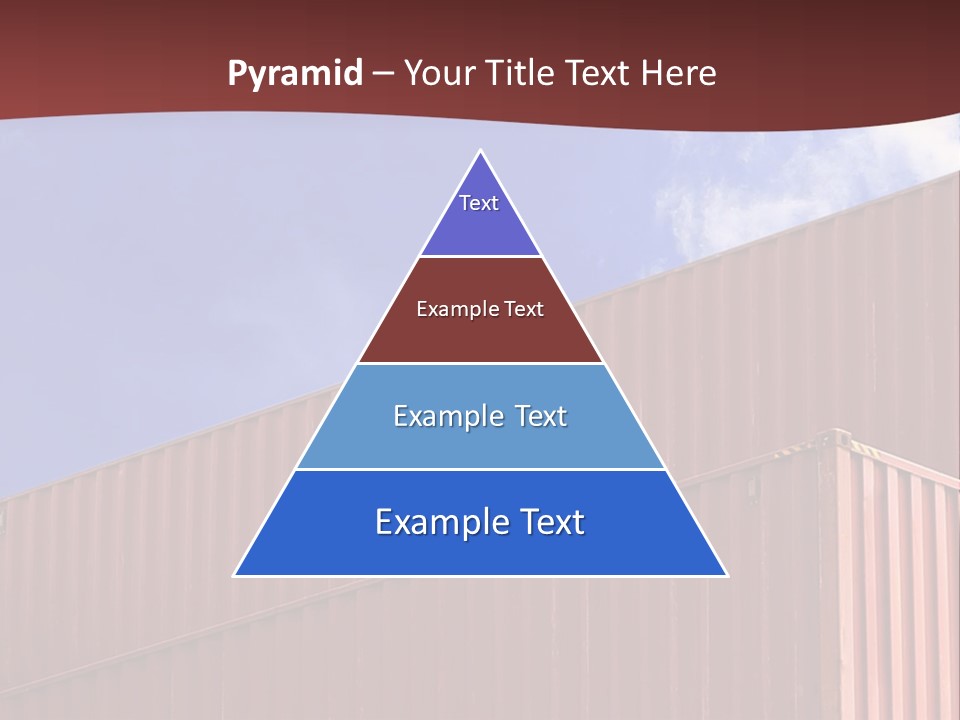 Pyramid – Your Title Text Here

Text

Example Text

Example Text

Example Text